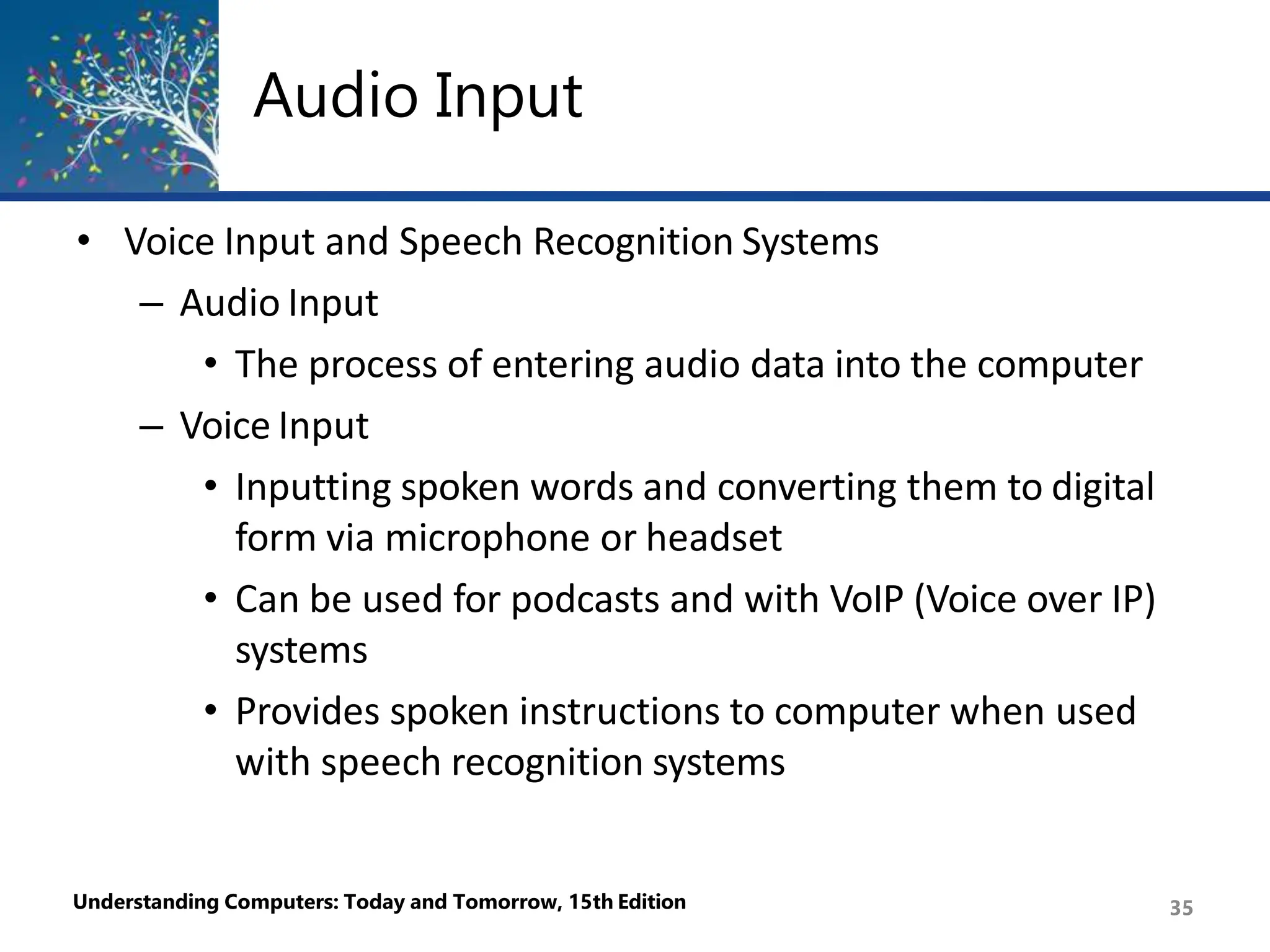 Audio Input

• Voice Input and Speech Recognition Systems
  – Audio Input
    • The process of entering audio data into the computer
  – Voice Input
    • Inputting spoken words and converting them to digital form via microphone or headset
    • Can be used for podcasts and with VoIP (Voice over IP) systems
    • Provides spoken instructions to computer when used with speech recognition systems

Understanding Computers: Today and Tomorrow, 15th Edition

35